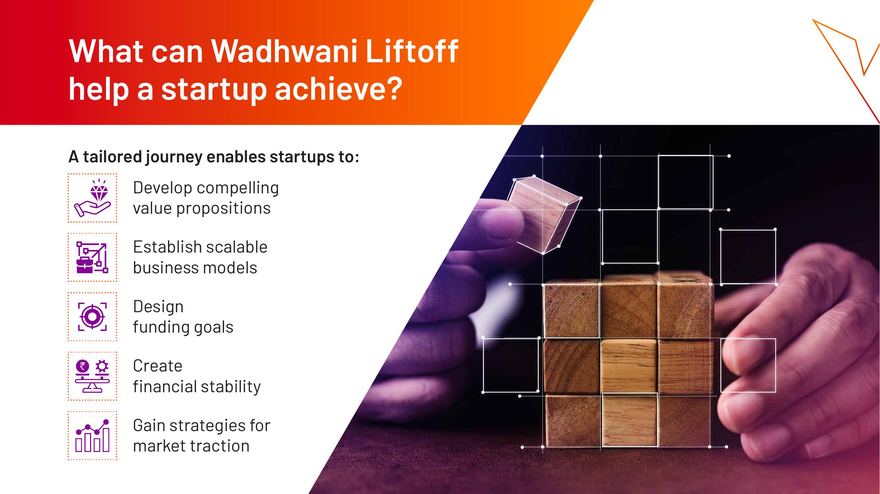 What can Wadhwani Liftoff help a startup achieve?

A tailored journey enables startups to:

Develop compelling value propositions

Establish scalable business models

Design funding goals

Create financial stability

Gain strategies for market traction